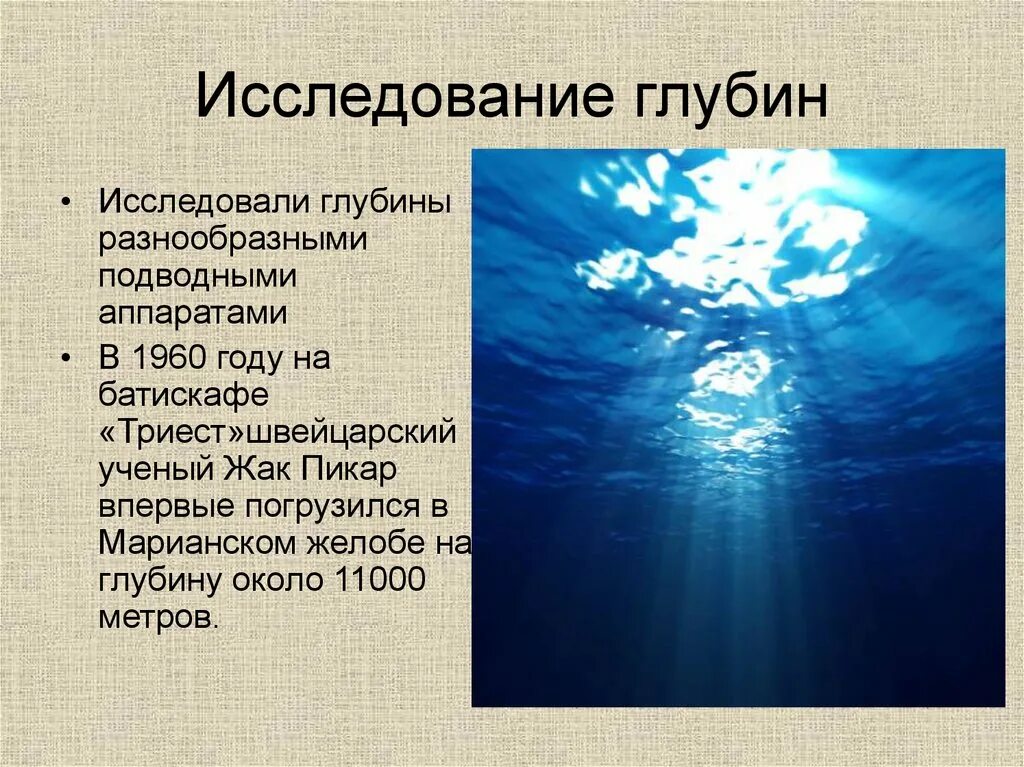 Исследование глубин

• Исследовали глубины разнообразными подводными аппаратами

• В 1960 году на батискафе «Триест»швейцарский ученый Жак Пикар впервые погрузился в Марианском желобе на глубину около 11000 метров.